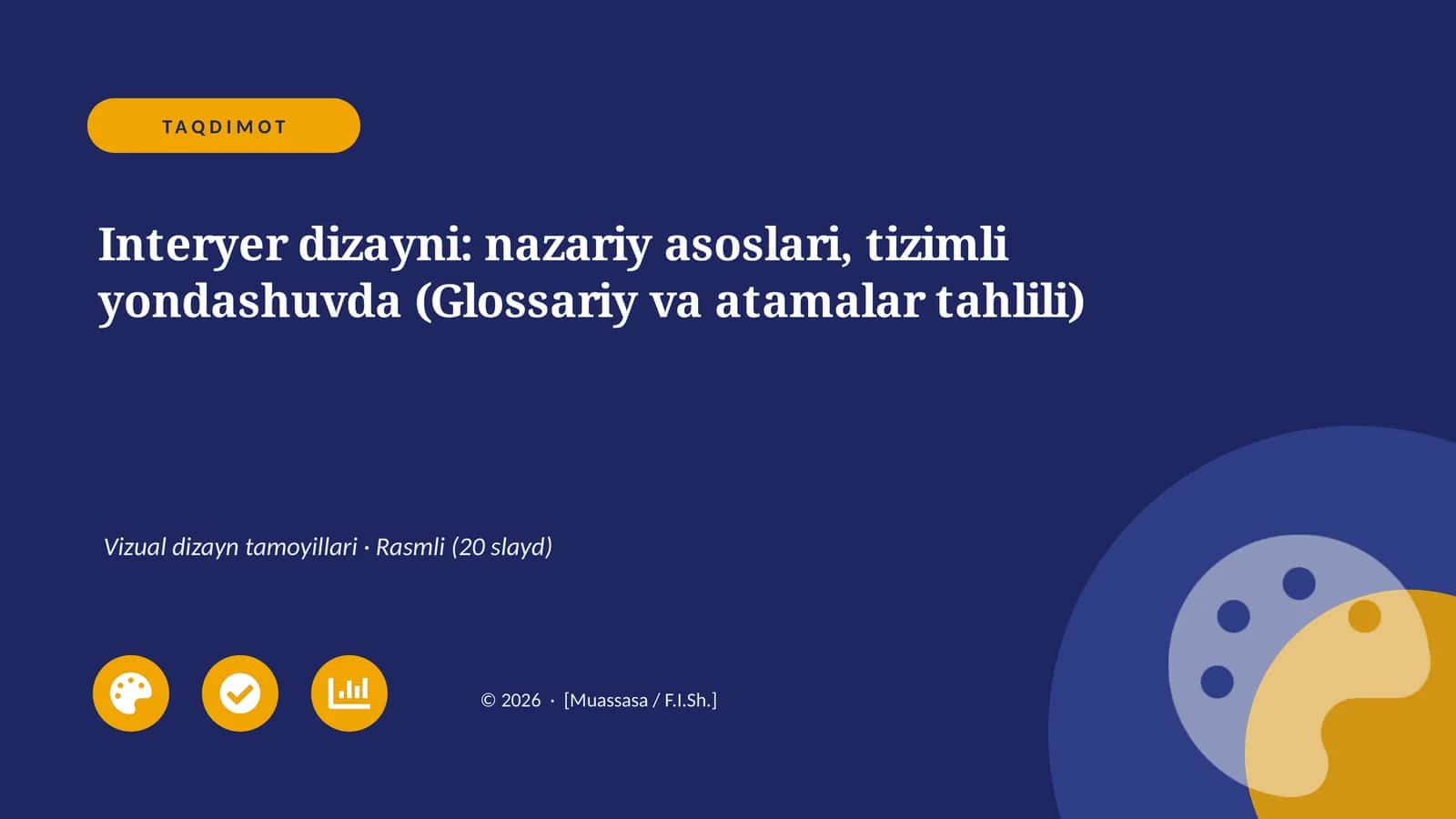 TAQDIMOT

Interyer dizayni: nazariy asoslari, tizimli yondashuvda (Glossariy va atamalar tahlili)

Vizual dizayn tamoyillari · Rasmli (20 slayd)

© 2026 · [Muassasa / F.I.Sh.]